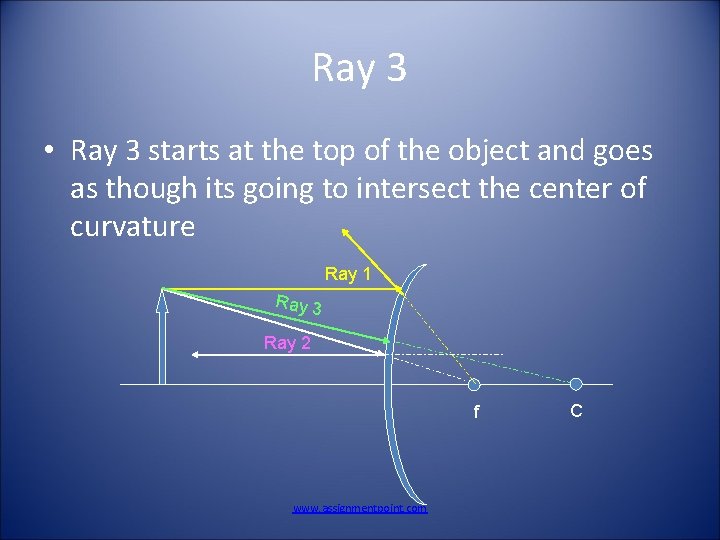 Ray 3

• Ray 3 starts at the top of the object and goes as though its going to intersect the center of curvature

Ray 1

Ray 3

Ray 2

f

C

www.assignmentpoint.com